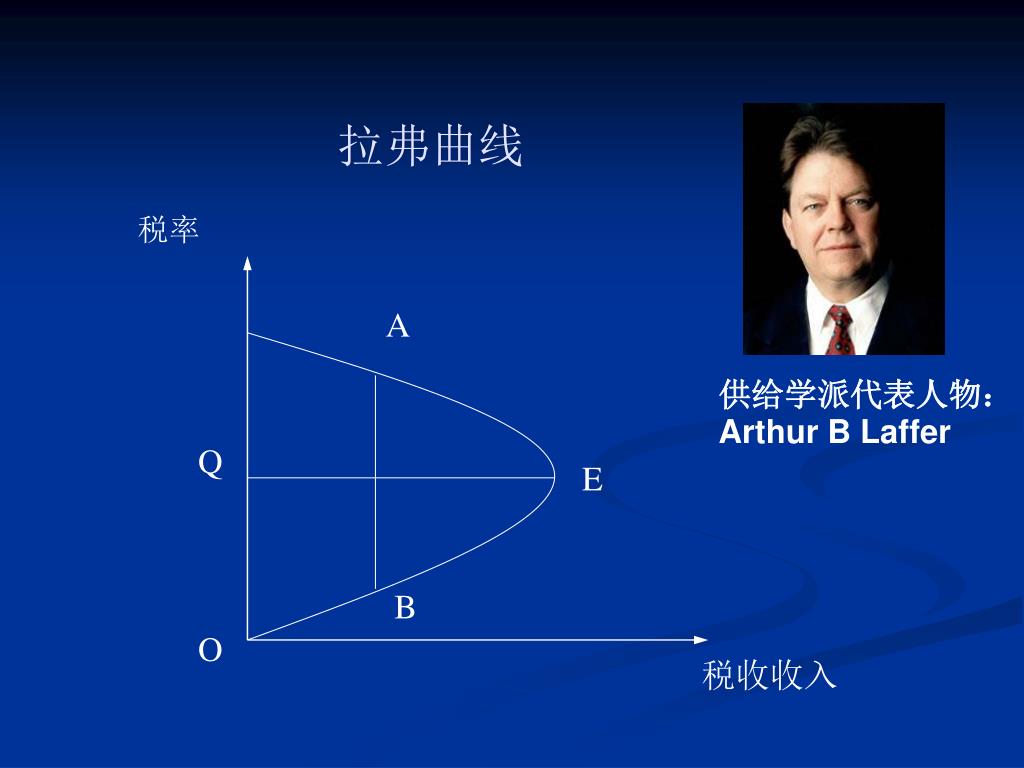 拉弗曲线

税率

A

Q

E

B

O

税收收入

供给学派代表人物：
Arthur B Laffer